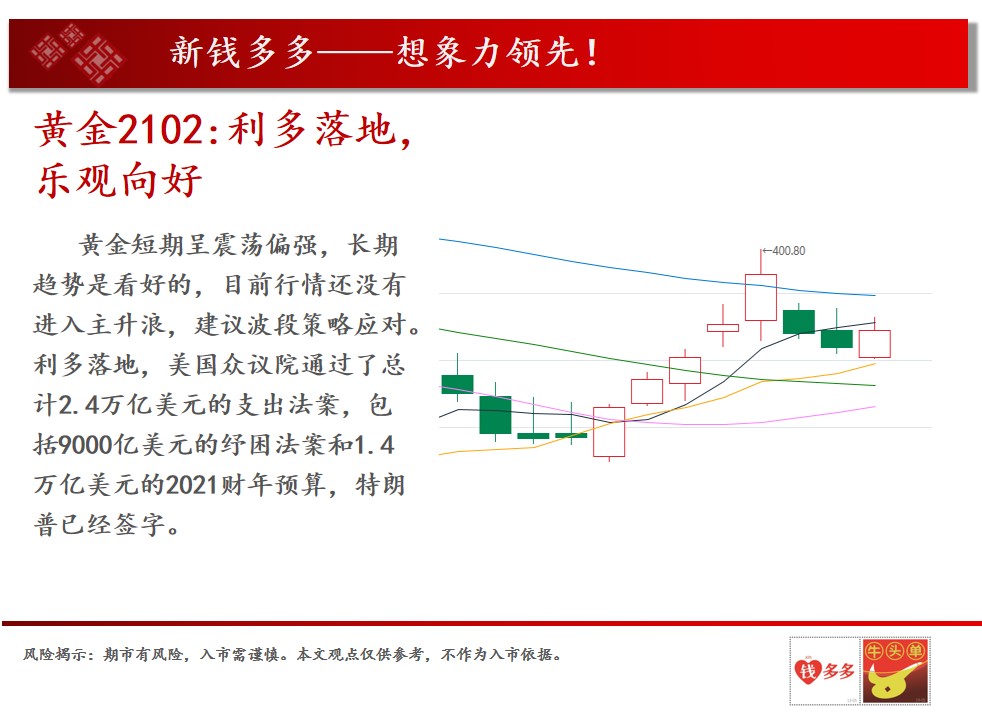 新钱多多——想象力领先！

黄金2102：利多落地，乐观向好

黄金短期呈震荡偏强，长期趋势是看好的，目前行情还没有进入主升浪，建议波段策略应对。利多落地，美国众议院通过了总计2.4万亿美元的支出法案，包括9000亿美元的纾困法案和1.4万亿美元的2021财年预算，特朗普已经签字。

←400.80

风险揭示：期市有风险，入市需谨慎。本文观点仅供参考，不作为入市依据。

钱多多

牛头单